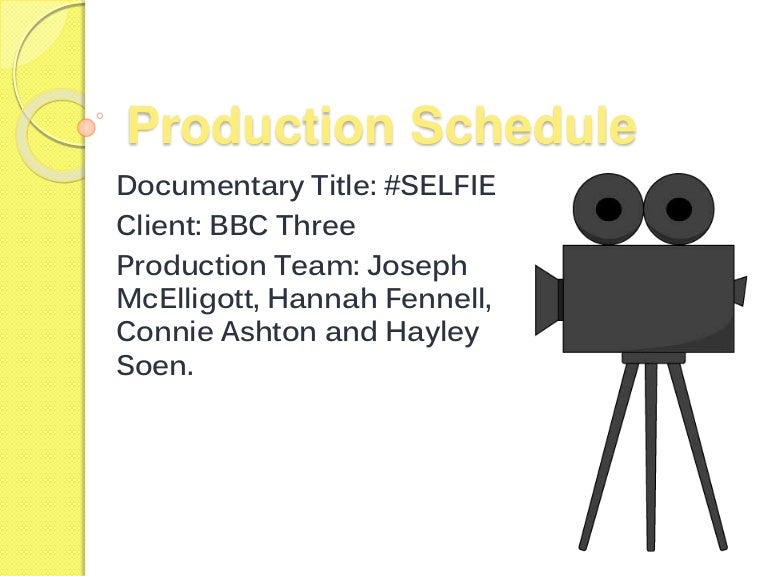 Production Schedule

Documentary Title: #SELFIE

Client: BBC Three

Production Team: Joseph McElligott, Hannah Fennell, Connie Ashton and Hayley Soen.